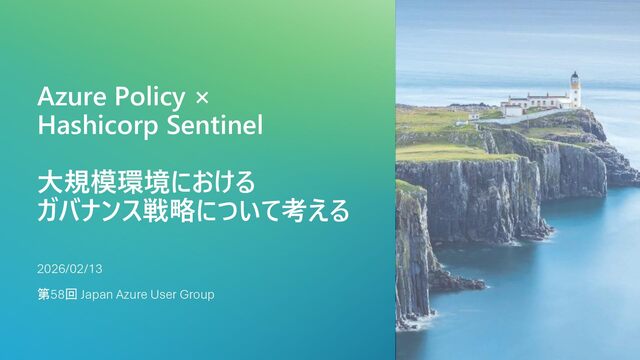 Azure Policy × Hashicorp Sentinel

大規模環境における
ガバナンス戦略について考える

2026/02/13

第58回 Japan Azure User Group